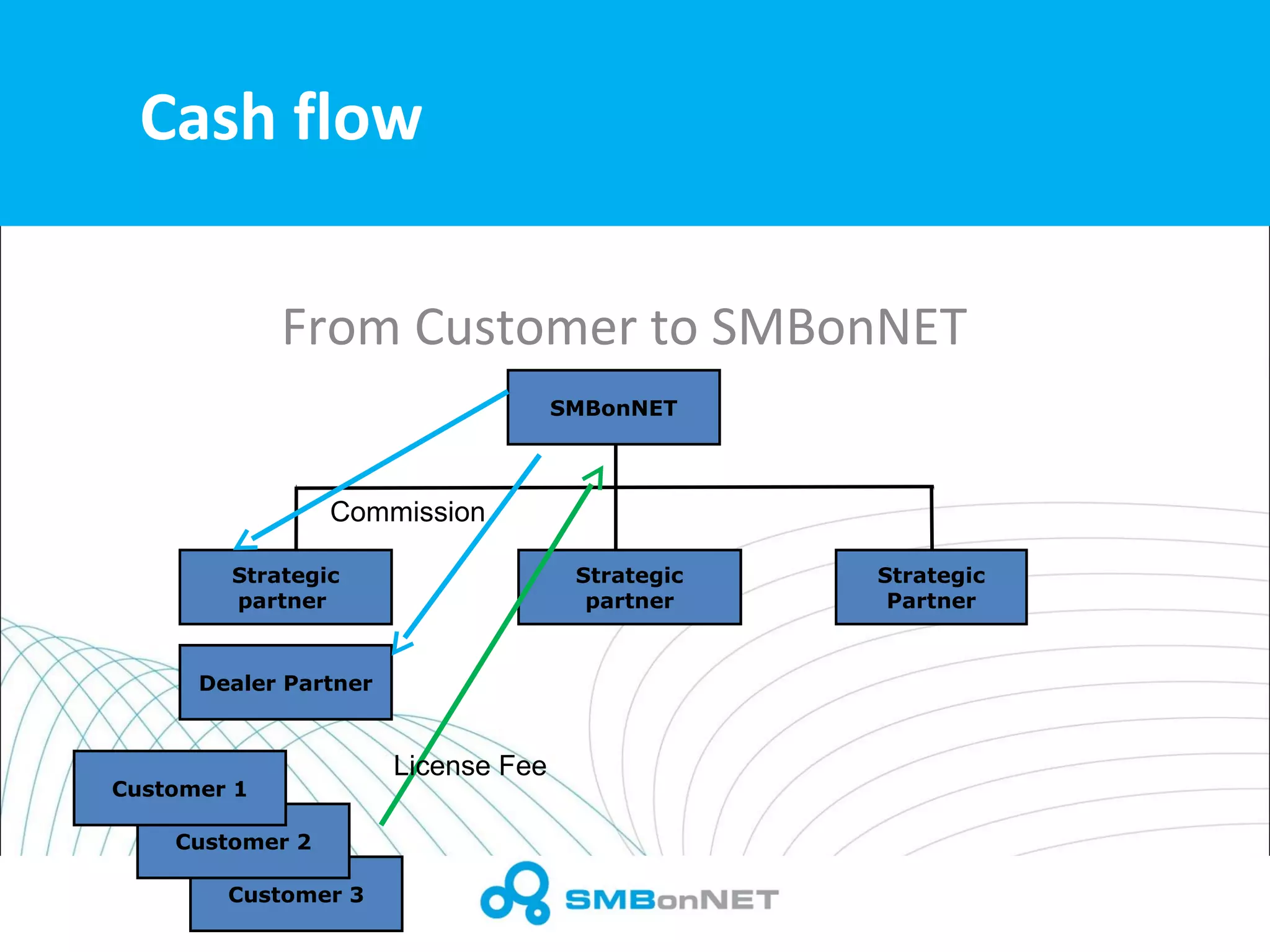 Cash flow

From Customer to SMBonNET

SMBonNET

Commission

Strategic partner

Strategic partner

Strategic Partner

Dealer Partner

License Fee

Customer 1

Customer 2

Customer 3

SMBonNET